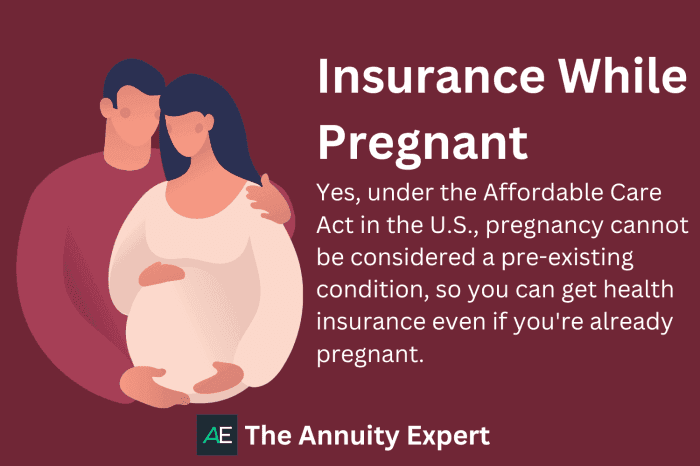 Insurance While Pregnant

Yes, under the Affordable Care Act in the U.S., pregnancy cannot be considered a pre-existing condition, so you can get health insurance even if you're already pregnant.

AE The Annuity Expert